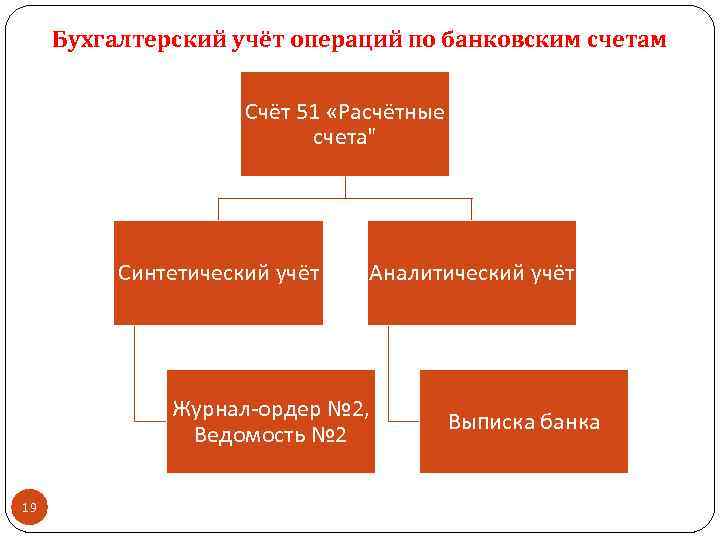 Бухгалтерский учёт операций по банковским счетам

Счёт 51 «Расчётные счета"

Синтетический учёт

Аналитический учёт

Журнал-ордер №2, Ведомость №2

Выписка банка

19